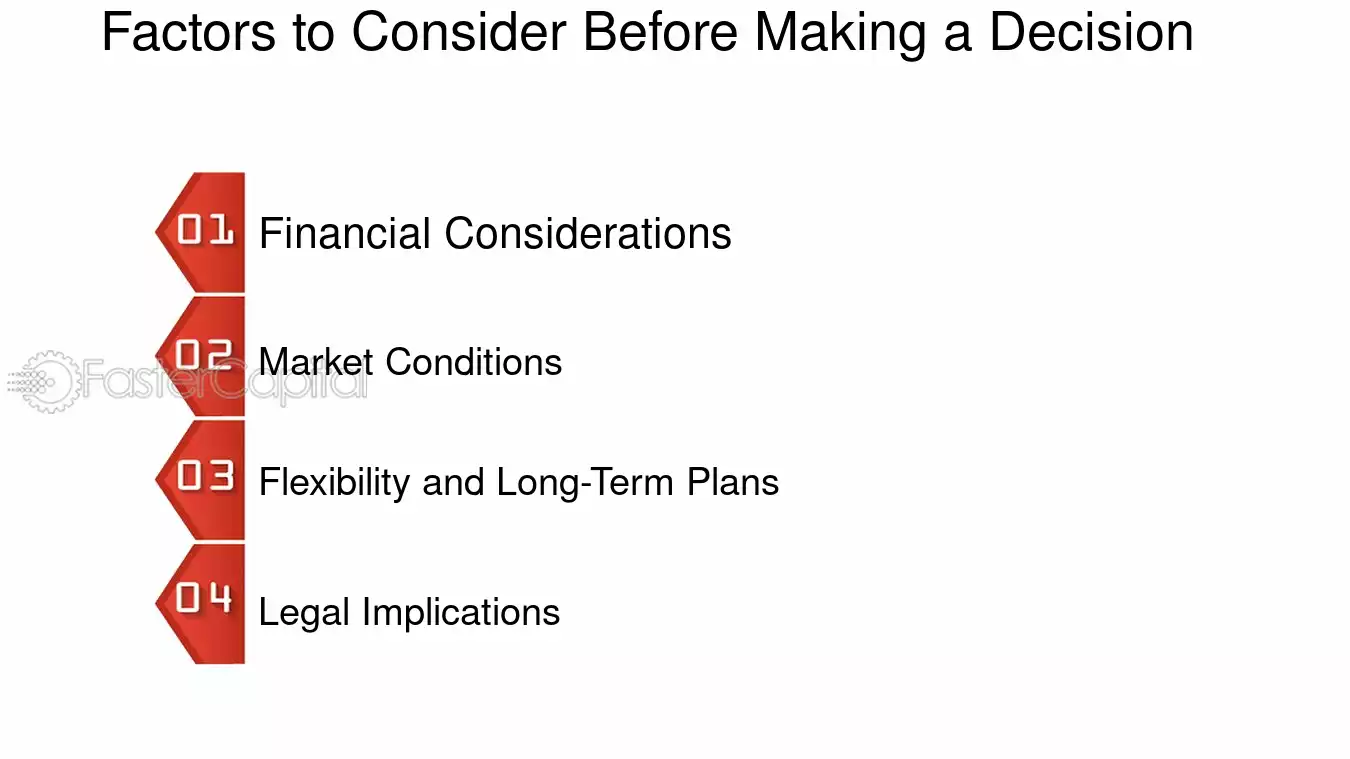 Factors to Consider Before Making a Decision

01 Financial Considerations

02 Market Conditions

03 Flexibility and Long-Term Plans

04 Legal Implications

FasterCapital